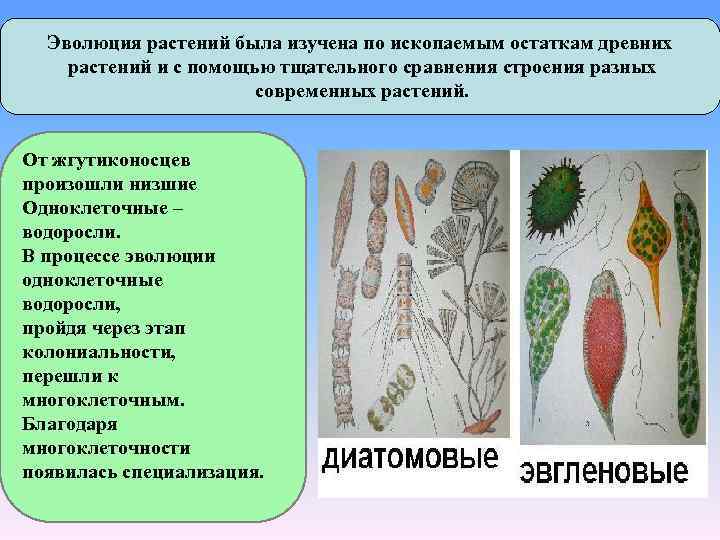 Эволюция растений была изучена по ископаемым остаткам древних растений и с помощью тщательного сравнения строения разных современных растений.

От жгутиконосцев произошли низшие Одноклеточные – водоросли.
В процессе эволюции одноклеточные водоросли, пройдя через этап колониальности, перешли к многоклеточным.
Благодаря многоклеточности появилась специализация.

диатомовые

эвгленовые